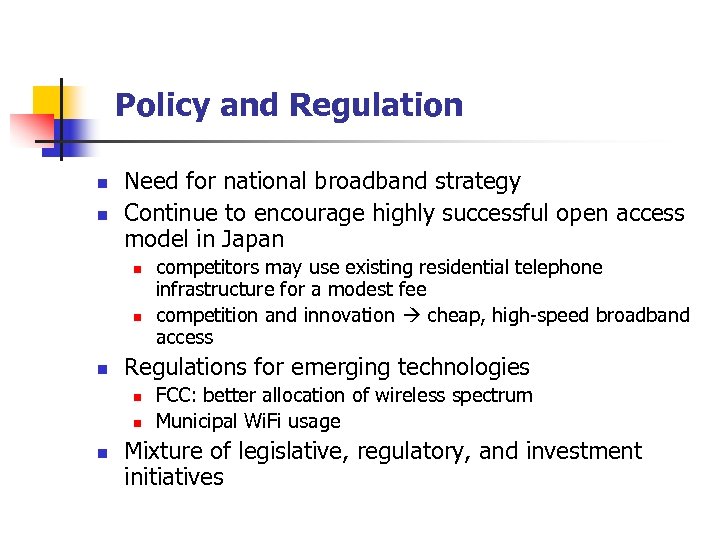 Policy and Regulation

- Need for national broadband strategy
- Continue to encourage highly successful open access model in Japan
  - competitors may use existing residential telephone infrastructure for a modest fee
  - competition and innovation → cheap, high-speed broadband access
- Regulations for emerging technologies
  - FCC: better allocation of wireless spectrum
  - Municipal WiFi usage
- Mixture of legislative, regulatory, and investment initiatives